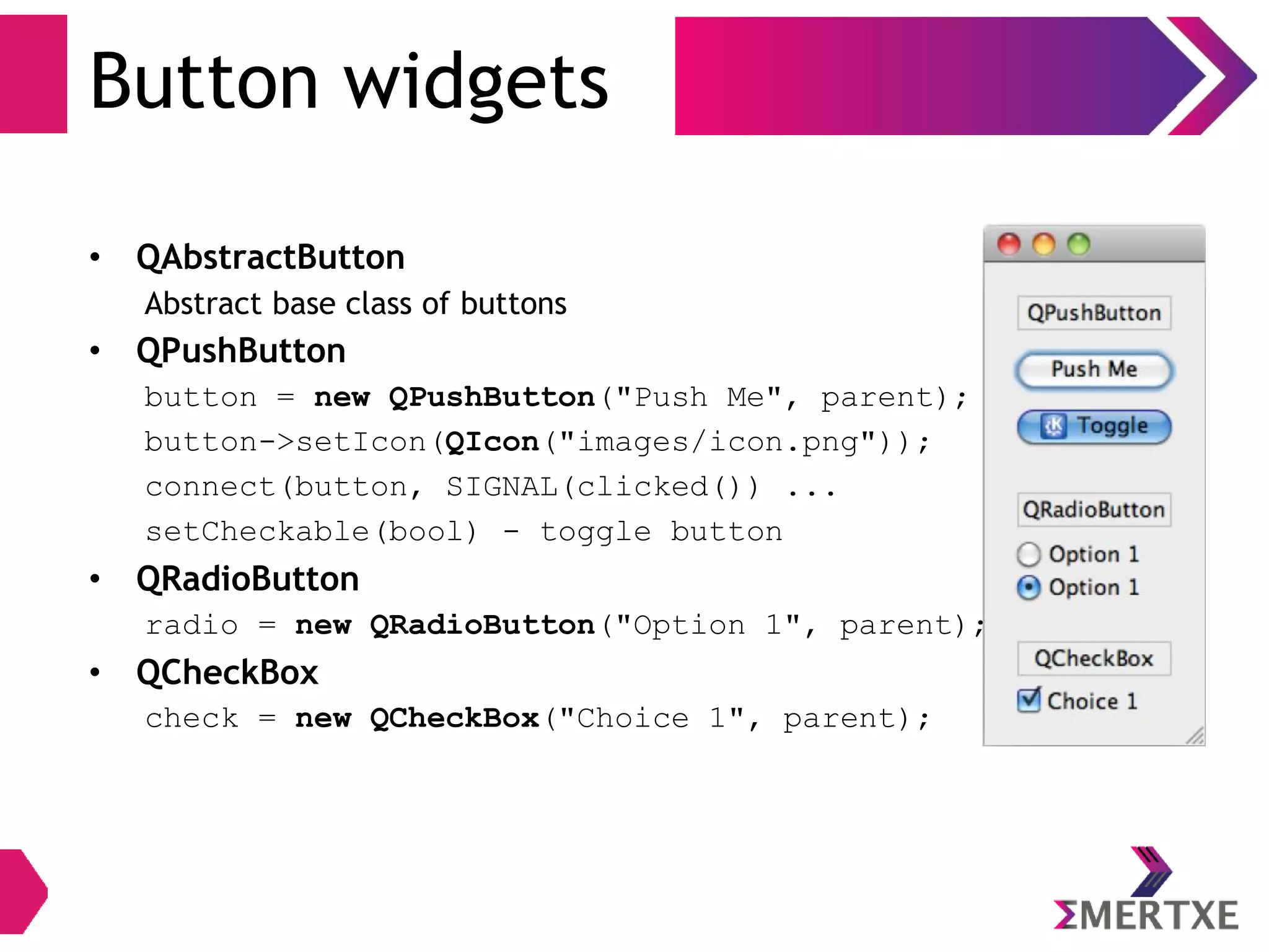 Button widgets

• QAbstractButton
Abstract base class of buttons

• QPushButton
button = new QPushButton("Push Me", parent);
button->setIcon(QIcon("images/icon.png"));
connect(button, SIGNAL(clicked()) ...
setCheckable(bool) - toggle button

• QRadioButton
radio = new QRadioButton("Option 1", parent);

• QCheckBox
check = new QCheckBox("Choice 1", parent);

QPushButton
Push Me
Toggle
QRadioButton
Option 1
Option 1
QCheckBox
Choice 1

ΣMERTXE